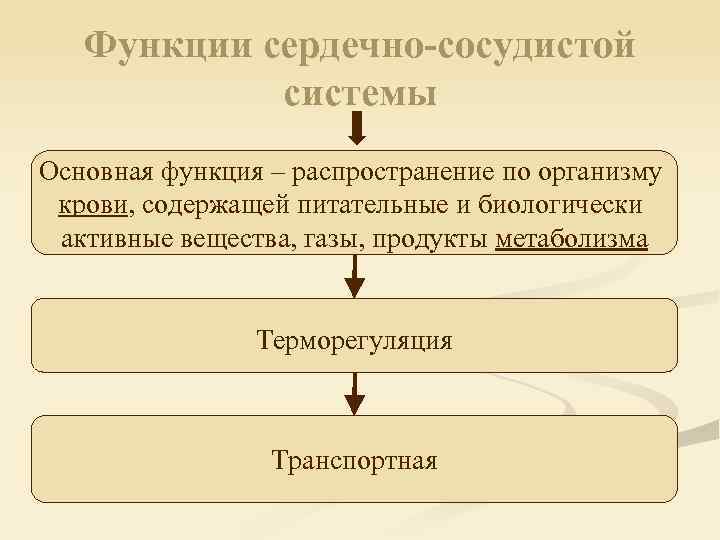 Функции сердечно-сосудистой системы

Основная функция – распространение по организму крови, содержащей питательные и биологически активные вещества, газы, продукты метаболизма

Терморегуляция

Транспортная